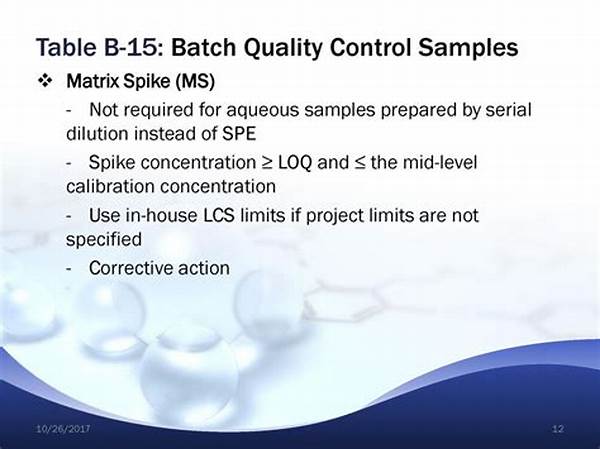 Table B-15: Batch Quality Control Samples

❖ Matrix Spike (MS)

- Not required for aqueous samples prepared by serial dilution instead of SPE

- Spike concentration ≥ LOQ and ≤ the mid-level calibration concentration

- Use in-house LCS limits if project limits are not specified

- Corrective action

10/26/2017

12